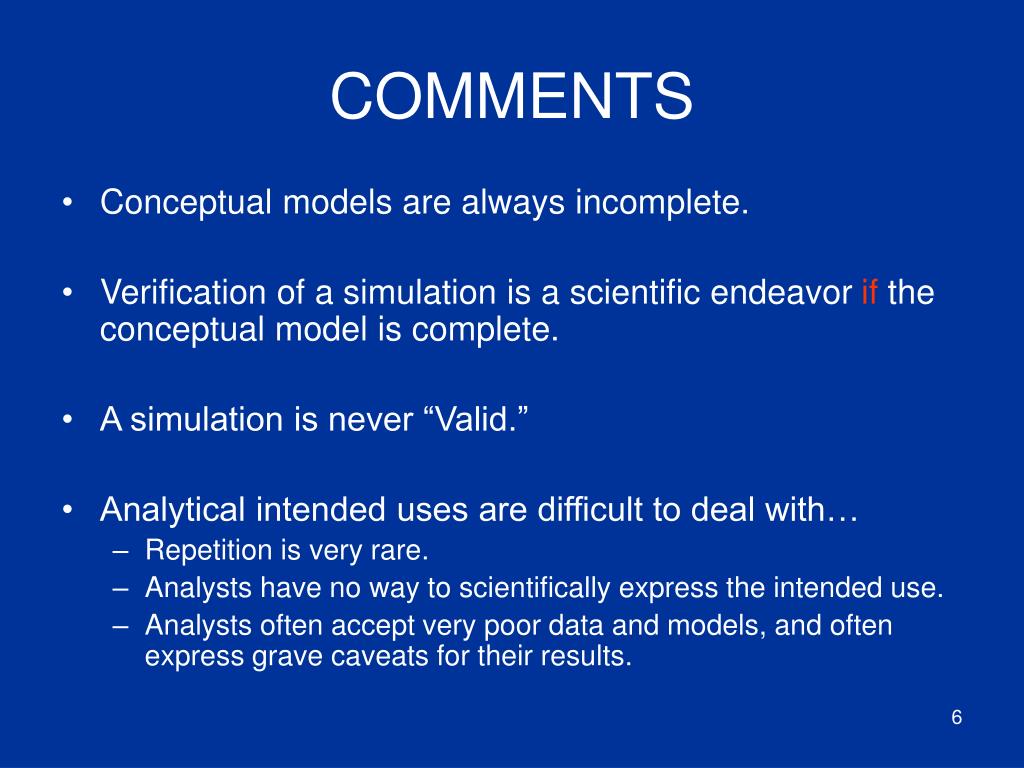 COMMENTS

• Conceptual models are always incomplete.

• Verification of a simulation is a scientific endeavor if the conceptual model is complete.

• A simulation is never “Valid.”

• Analytical intended uses are difficult to deal with…
– Repetition is very rare.
– Analysts have no way to scientifically express the intended use.
– Analysts often accept very poor data and models, and often express grave caveats for their results.

6